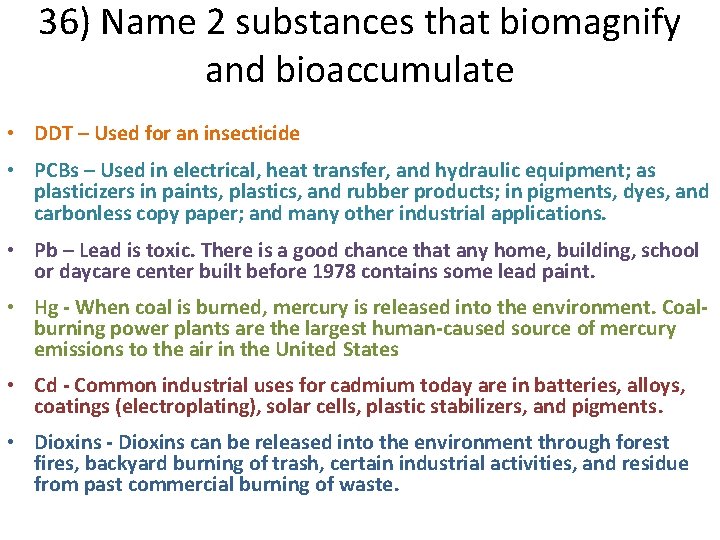 36) Name 2 substances that biomagnify and bioaccumulate

• DDT – Used for an insecticide

• PCBs – Used in electrical, heat transfer, and hydraulic equipment; as plasticizers in paints, plastics, and rubber products; in pigments, dyes, and carbonless copy paper; and many other industrial applications.

• Pb – Lead is toxic. There is a good chance that any home, building, school or daycare center built before 1978 contains some lead paint.

• Hg - When coal is burned, mercury is released into the environment. Coal-burning power plants are the largest human-caused source of mercury emissions to the air in the United States

• Cd - Common industrial uses for cadmium today are in batteries, alloys, coatings (electroplating), solar cells, plastic stabilizers, and pigments.

• Dioxins - Dioxins can be released into the environment through forest fires, backyard burning of trash, certain industrial activities, and residue from past commercial burning of waste.